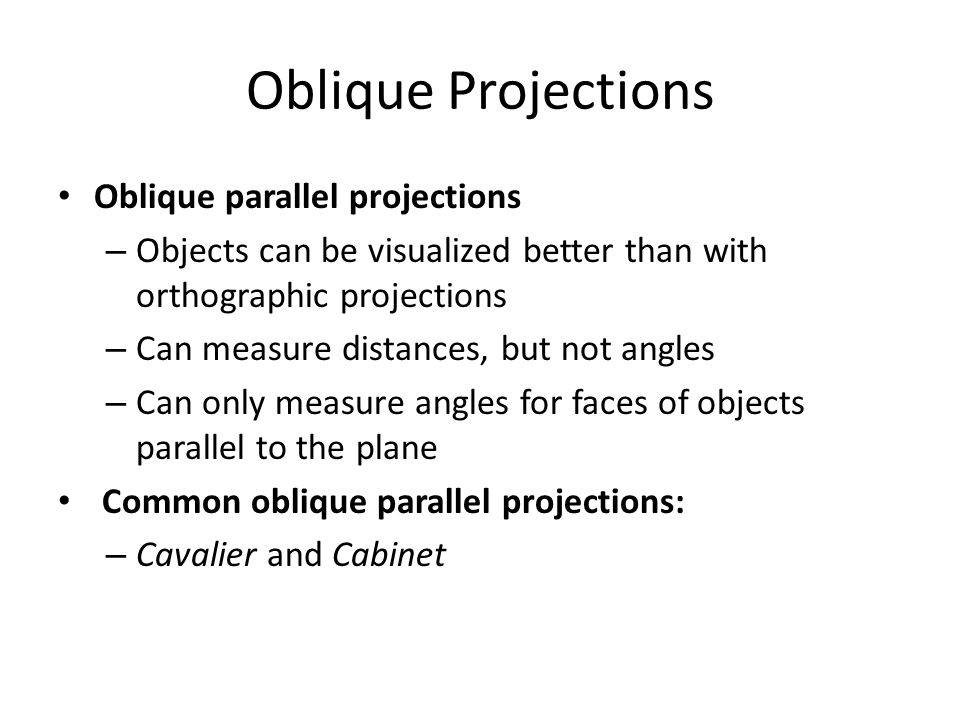 Oblique Projections

• Oblique parallel projections
– Objects can be visualized better than with orthographic projections
– Can measure distances, but not angles
– Can only measure angles for faces of objects parallel to the plane

• Common oblique parallel projections:
– Cavalier and Cabinet